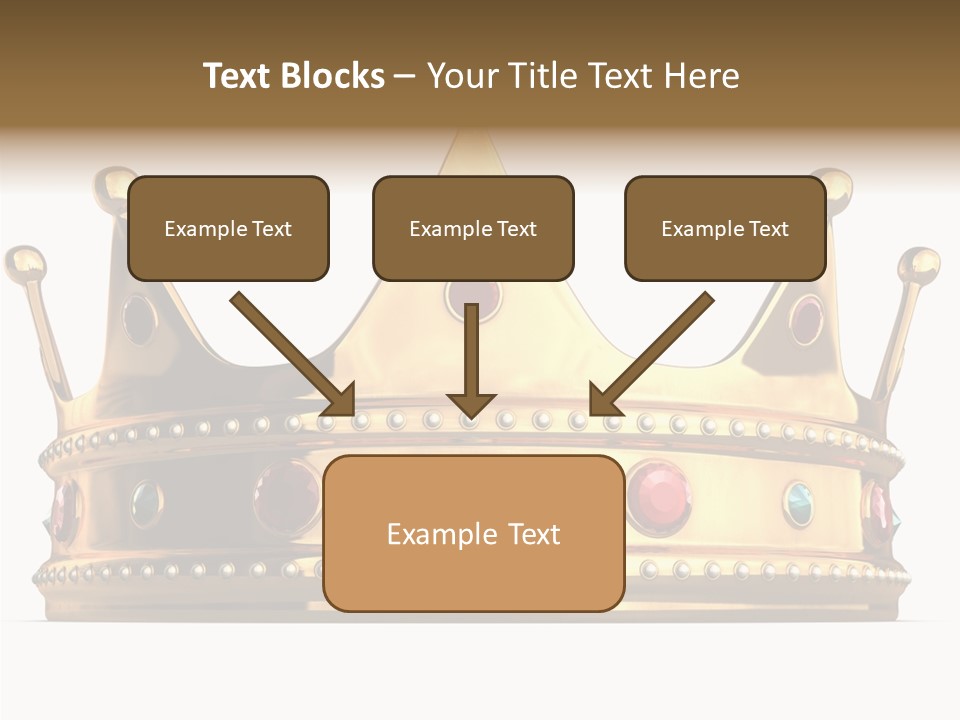 Text Blocks – Your Title Text Here

Example Text

Example Text

Example Text

Example Text